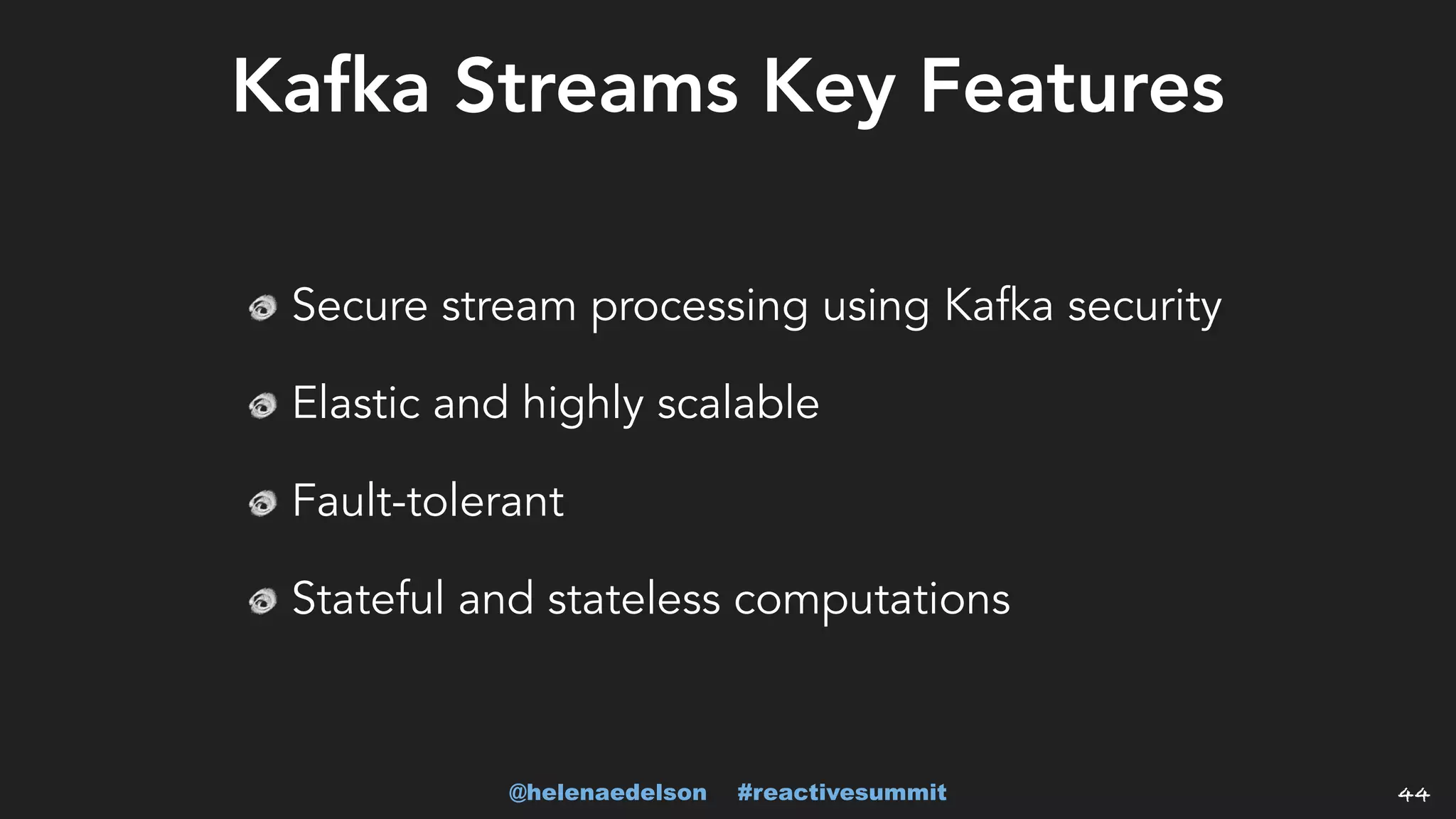 Kafka Streams Key Features

Secure stream processing using Kafka security

Elastic and highly scalable

Fault-tolerant

Stateful and stateless computations

@helenaedelson #reactivesummit

44